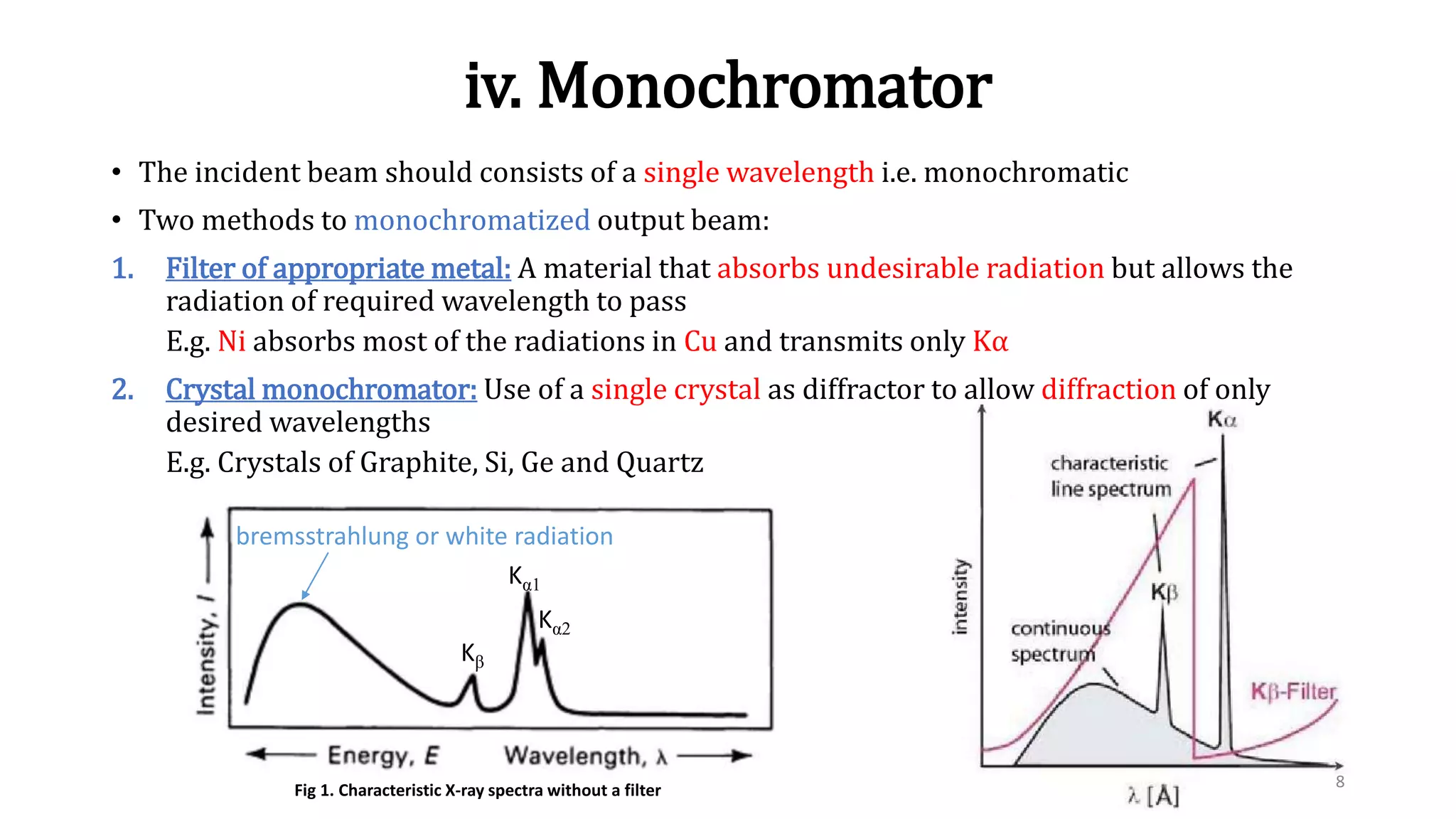 iv. Monochromator

• The incident beam should consists of a single wavelength i.e. monochromatic

• Two methods to monochromatized output beam:

1. Filter of appropriate metal: A material that absorbs undesirable radiation but allows the radiation of required wavelength to pass

E.g. Ni absorbs most of the radiations in Cu and transmits only Kα

2. Crystal monochromator: Use of a single crystal as diffractor to allow diffraction of only desired wavelengths

E.g. Crystals of Graphite, Si, Ge and Quartz

bremsstrahlung or white radiation

$K_{\alpha 1}$

$K_{\alpha 2}$

$K_{\beta}$

Intensity, I

Energy, E

Wavelength, λ

Fig 1. Characteristic X-ray spectra without a filter

Kα

characteristic line spectrum

Kβ

continuous spectrum

Kβ-Filter

intensity

λ [Å]

8